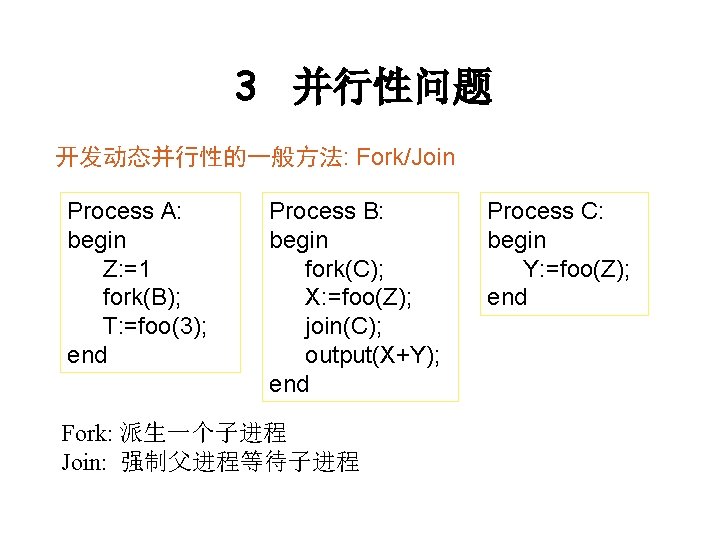 3 并行性问题

开发动态并行性的一般方法: Fork/Join

Process A:
begin
Z:=1
fork(B);
T:=foo(3);
end

Process B:
begin
fork(C);
X:=foo(Z);
join(C);
output(X+Y);
end

Process C:
begin
Y:=foo(Z);
end

Fork: 派生一个子进程
Join: 强制父进程等待子进程